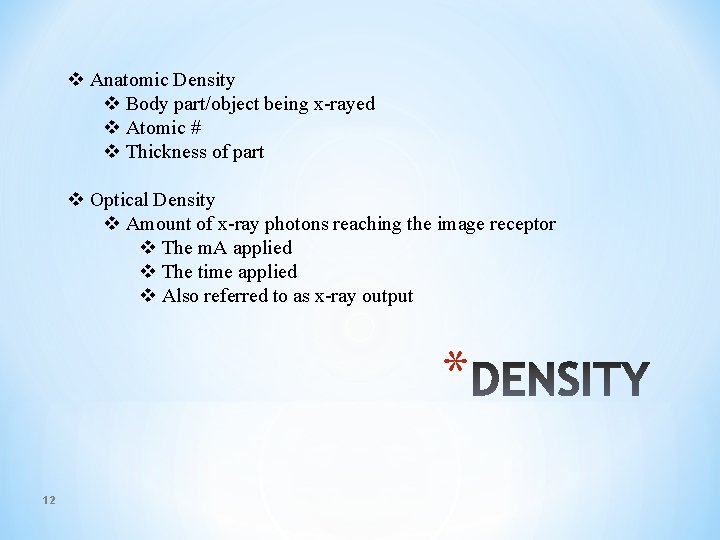 ❖ Anatomic Density
❖ Body part/object being x-rayed
❖ Atomic #
❖ Thickness of part

❖ Optical Density
❖ Amount of x-ray photons reaching the image receptor
❖ The mA applied
❖ The time applied
❖ Also referred to as x-ray output

*DENSITY

12